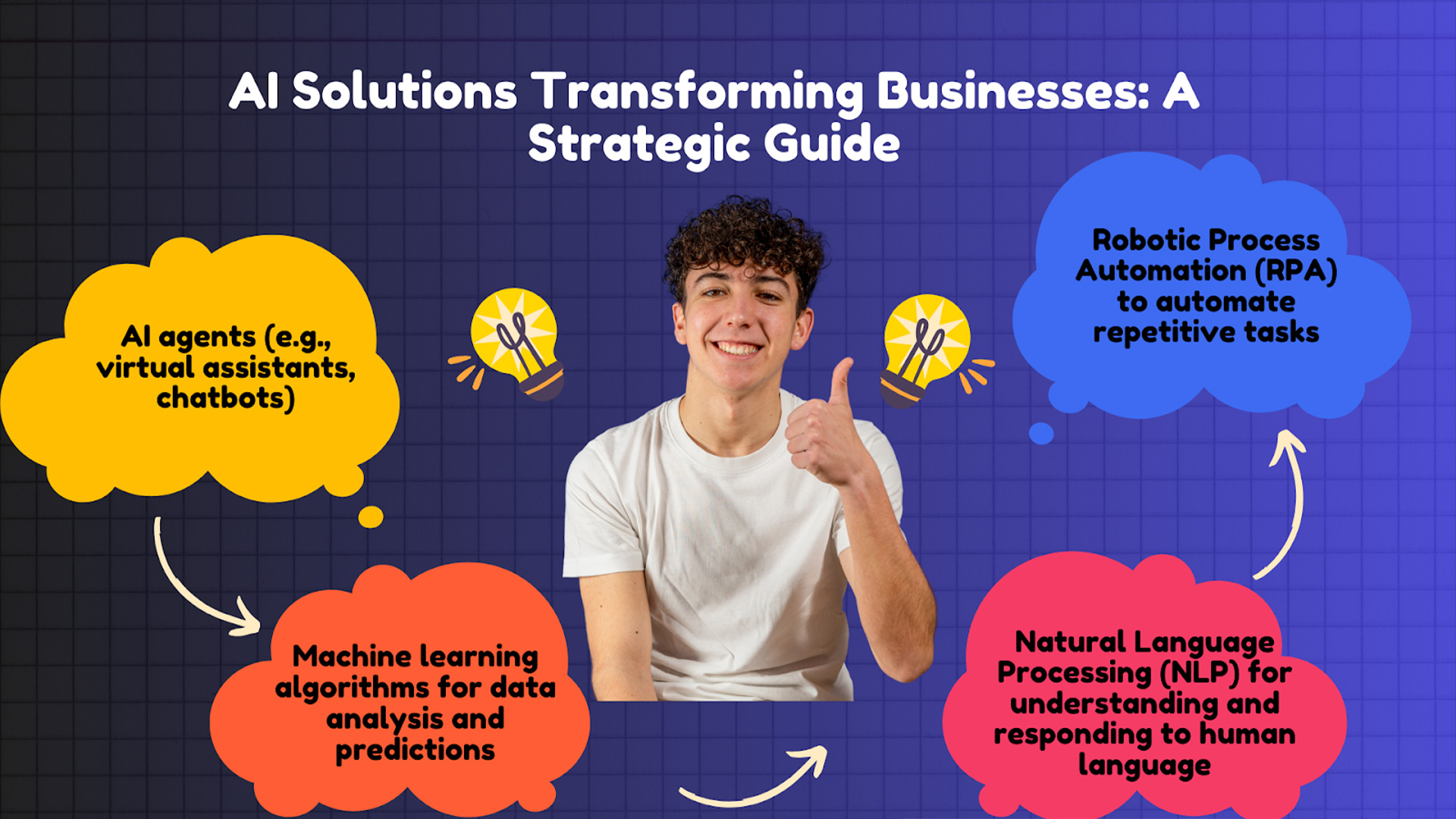 AI Solutions Transforming Businesses: A Strategic Guide

AI agents (e.g., virtual assistants, chatbots)

Machine learning algorithms for data analysis and predictions

Natural Language Processing (NLP) for understanding and responding to human language

Robotic Process Automation (RPA) to automate repetitive tasks